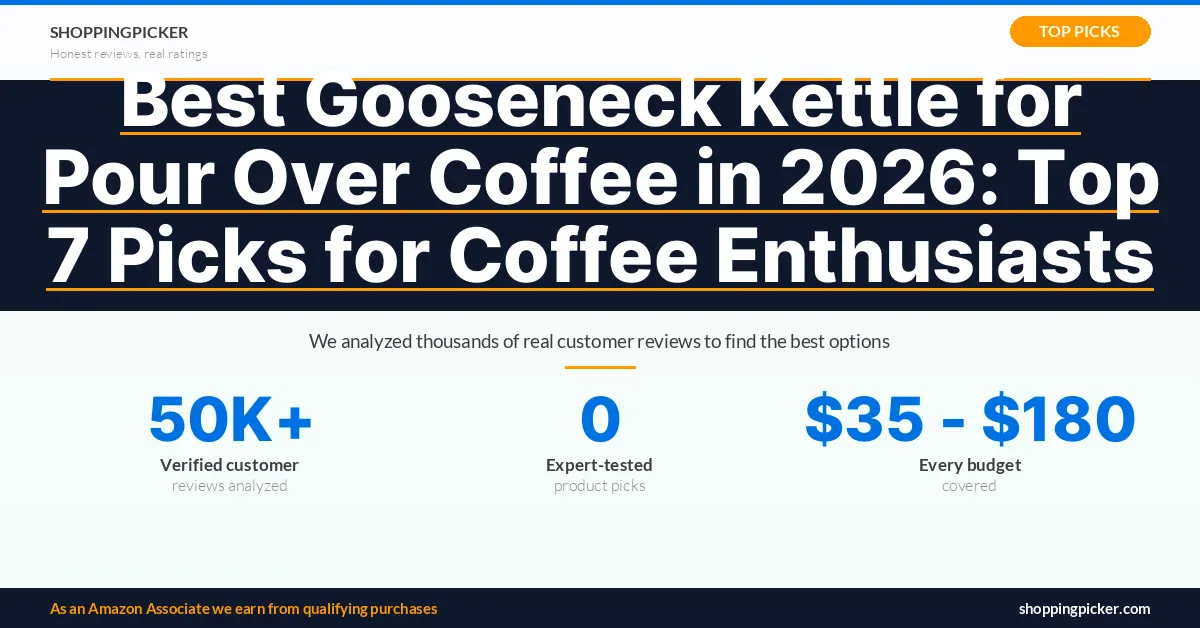 SHOPPINGPICKER
Honest reviews, real ratings

TOP PICKS

Best Gooseneck Kettle for Pour Over Coffee in 2026: Top 7 Picks for Coffee Enthusiasts

We analyzed thousands of real customer reviews to find the best options

50K+
Verified customer
reviews analyzed

0
Expert-tested
product picks

$35 - $180
Every budget
covered

As an Amazon Associate we earn from qualifying purchases

shoppingpicker.com